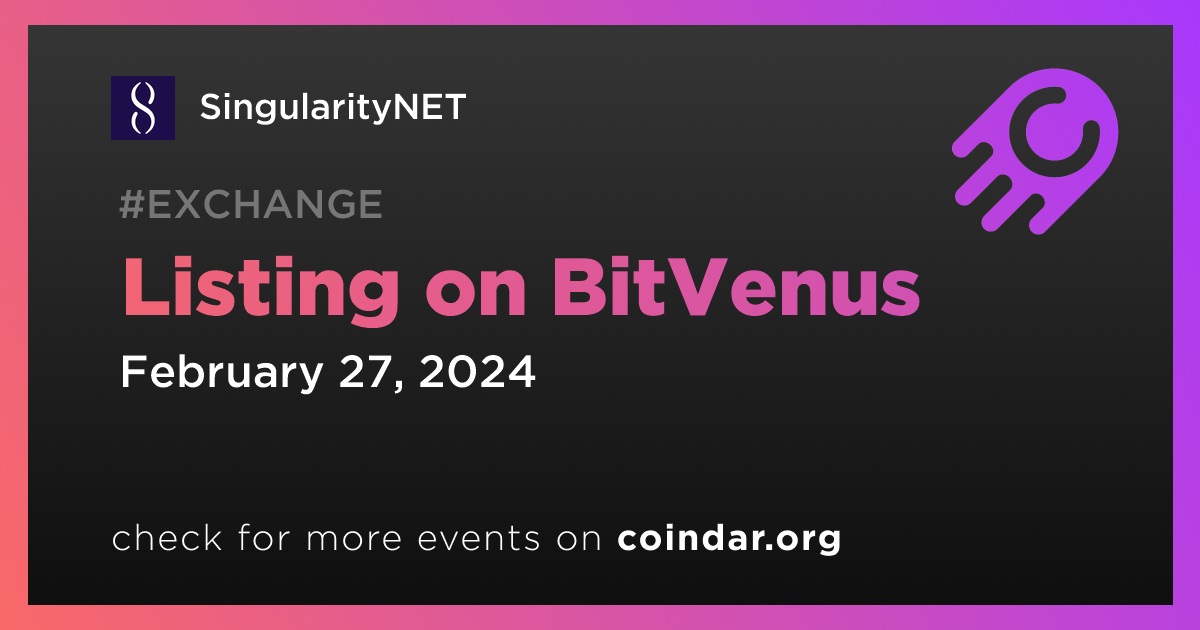 SingularityNET

#EXCHANGE

Listing on BitVenus

February 27, 2024

check for more events on coindar.org